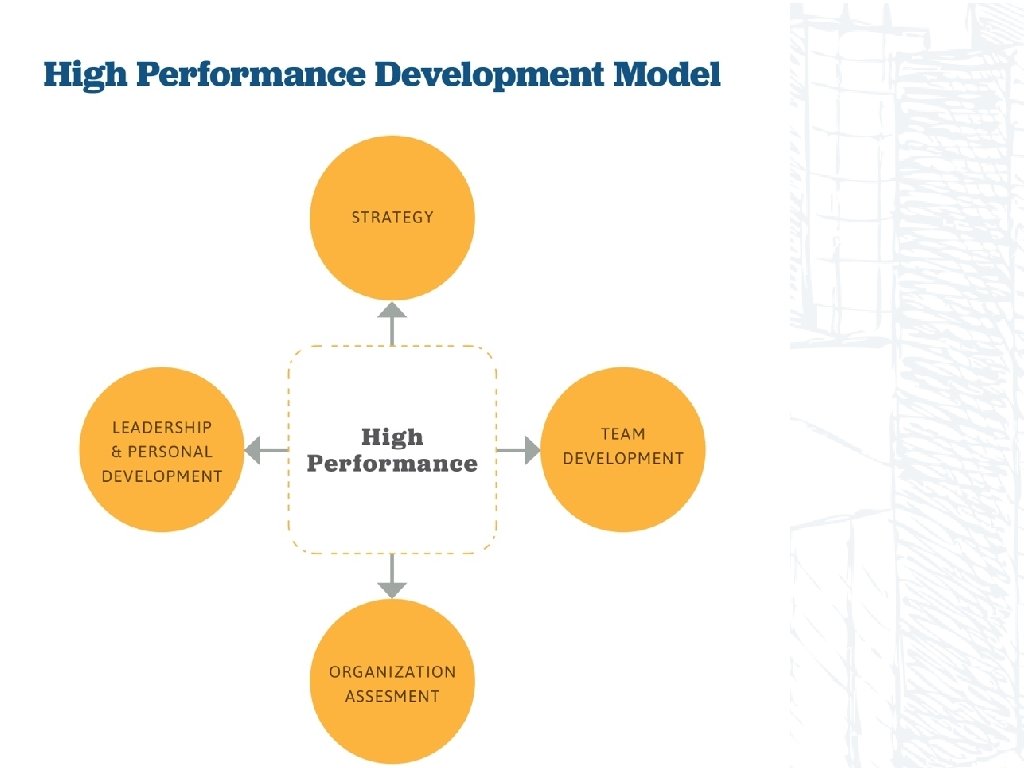 High Performance Development Model

STRATEGY

LEADERSHIP & PERSONAL DEVELOPMENT

High Performance

TEAM DEVELOPMENT

ORGANIZATION ASSESMENT